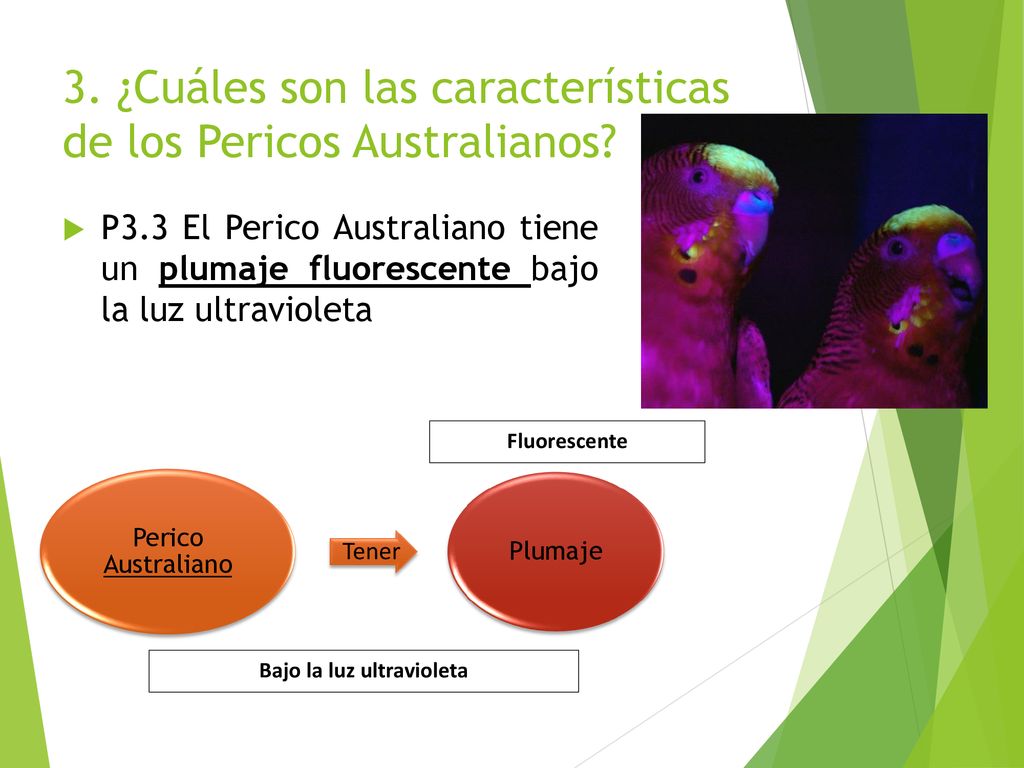 3. ¿Cuáles son las características de los Pericos Australianos?

P3.3 El Perico Australiano tiene un plumaje fluorescente bajo la luz ultravioleta

Fluorescente

Perico Australiano

Tener

Plumaje

Bajo la luz ultravioleta